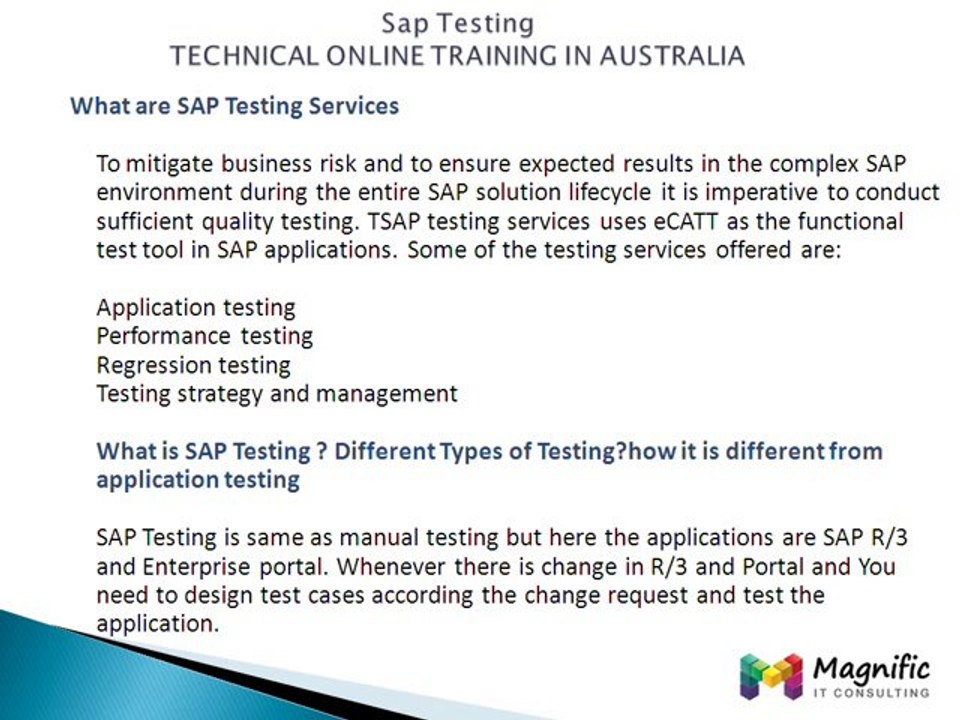 Sap Testing
TECHNICAL ONLINE TRAINING IN AUSTRALIA

What are SAP Testing Services

To mitigate business risk and to ensure expected results in the complex SAP environment during the entire SAP solution lifecycle it is imperative to conduct sufficient quality testing. TSAP testing services uses eCATT as the functional test tool in SAP applications. Some of the testing services offered are:

Application testing
Performance testing
Regression testing
Testing strategy and management

What is SAP Testing ? Different Types of Testing?how it is different from application testing

SAP Testing is same as manual testing but here the applications are SAP R/3 and Enterprise portal. Whenever there is change in R/3 and Portal and You need to design test cases according the change request and test the application.

Magnific
IT CONSULTING